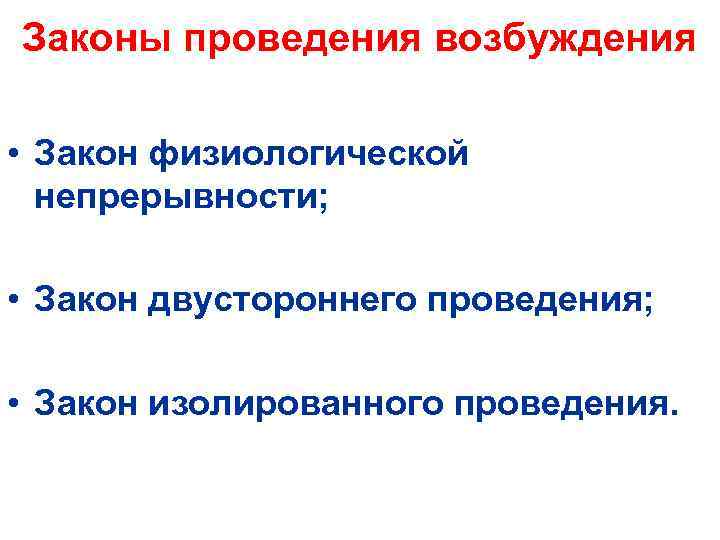 Законы проведения возбуждения

• Закон физиологической непрерывности;

• Закон двустороннего проведения;

• Закон изолированного проведения.